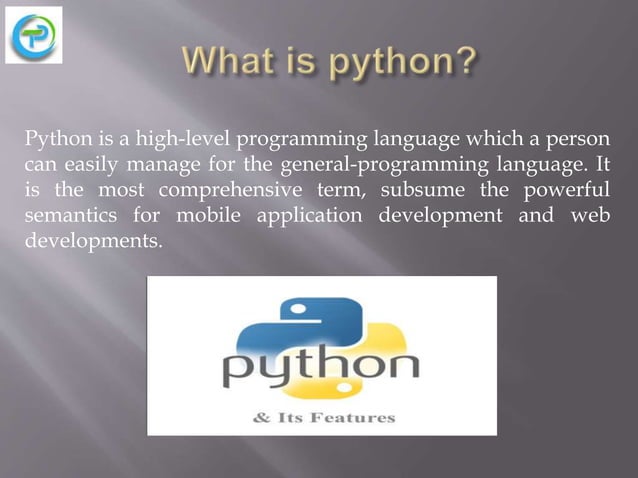 What is python?

Python is a high-level programming language which a person can easily manage for the general-programming language. It is the most comprehensive term, subsume the powerful semantics for mobile application development and web developments.

python

& Its Features